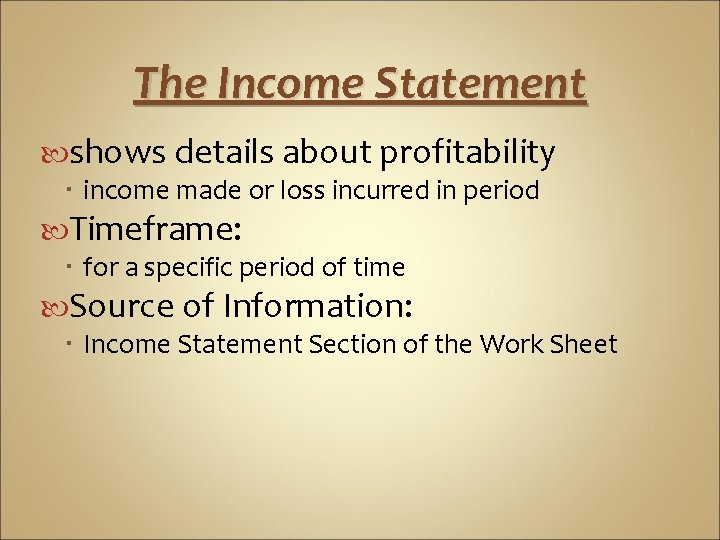 The Income Statement

shows details about profitability

income made or loss incurred in period

Timeframe:

for a specific period of time

Source of Information:

Income Statement Section of the Work Sheet